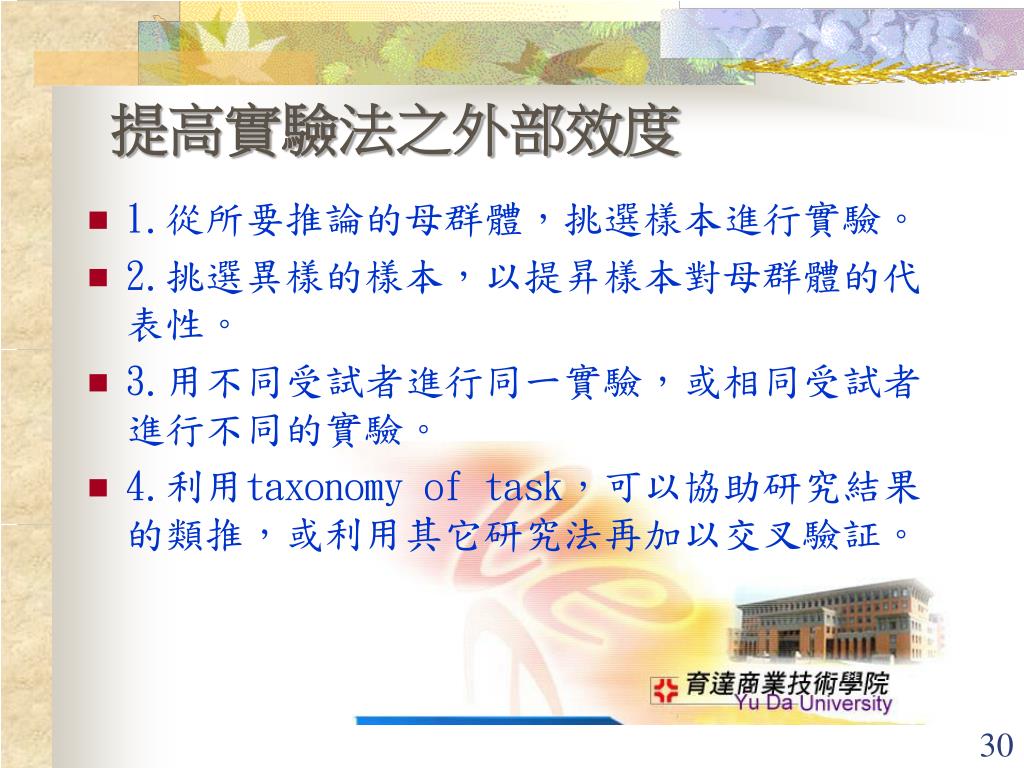 提高實驗法之外部效度

1.從所要推論的母群體，挑選樣本進行實驗。

2.挑選異樣的樣本，以提昇樣本對母群體的代表性。

3.用不同受試者進行同一實驗，或相同受試者進行不同的實驗。

4.利用taxonomy of task，可以協助研究結果的類推，或利用其它研究法再加以交叉驗証。

育達商業技術學院
Yu Da University

30